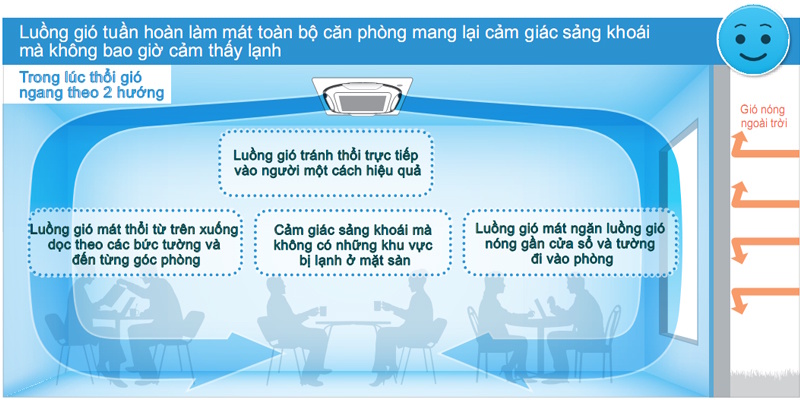 Luồng gió tuần hoàn làm mát toàn bộ căn phòng mang lại cảm giác sảng khoái mà không bao giờ cảm thấy lạnh

Trong lúc thổi gió ngang theo 2 hướng

Gió nóng ngoài trời

Luồng gió tránh thổi trực tiếp vào người một cách hiệu quả

Luồng gió mát thổi từ trên xuống dọc theo các bức tường và đến từng góc phòng

Cảm giác sảng khoái mà không có những khu vực bị lạnh ở mặt sàn

Luồng gió mát ngăn luồng gió nóng gần cửa sổ và tường đi vào phòng